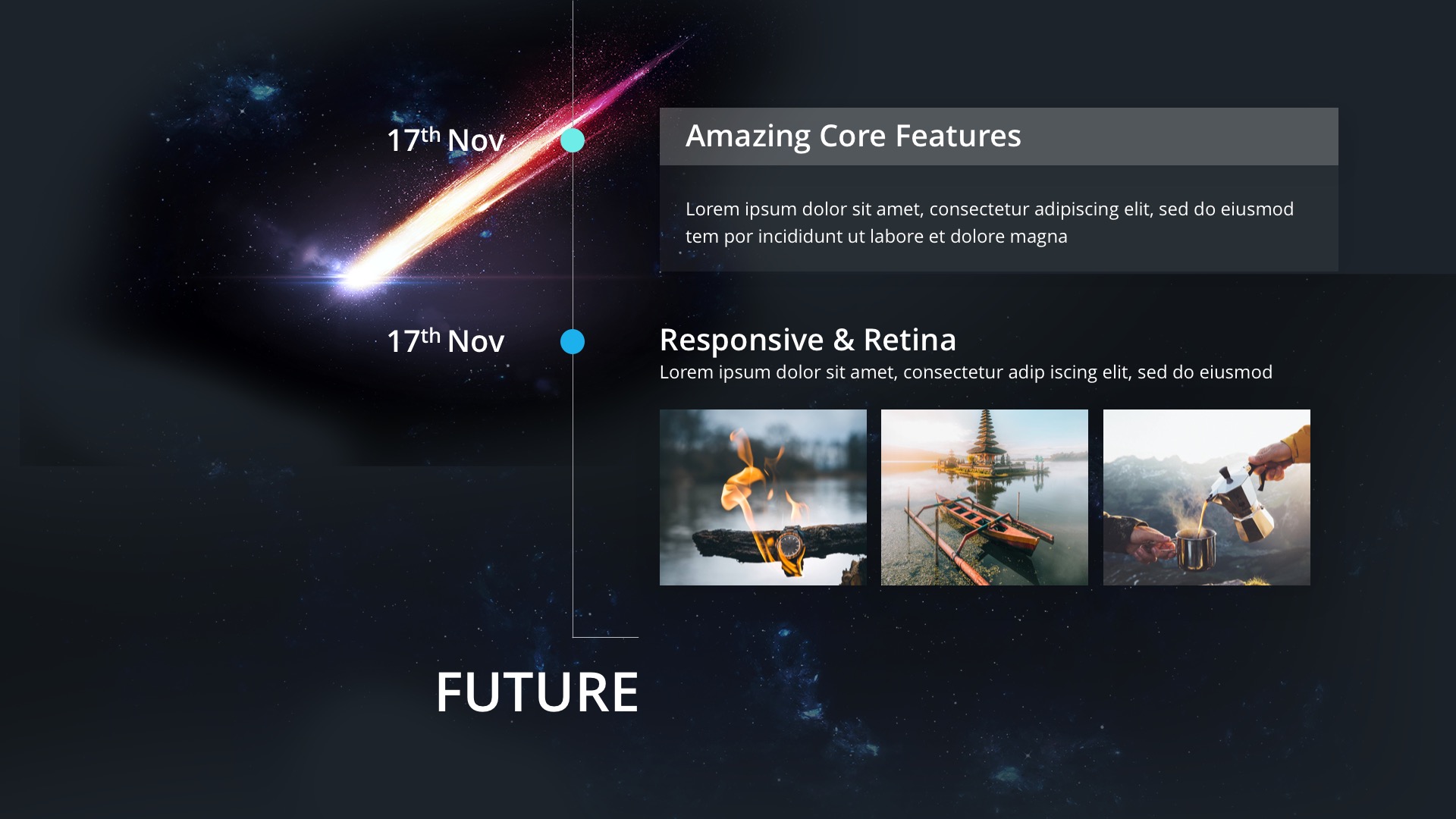 17th Nov

Amazing Core Features

Lorem ipsum dolor sit amet, consectetur adipiscing elit, sed do eiusmod tem por incididunt ut labore et dolore magna

17th Nov

Responsive & Retina

Lorem ipsum dolor sit amet, consectetur adip iscing elit, sed do eiusmod

FUTURE